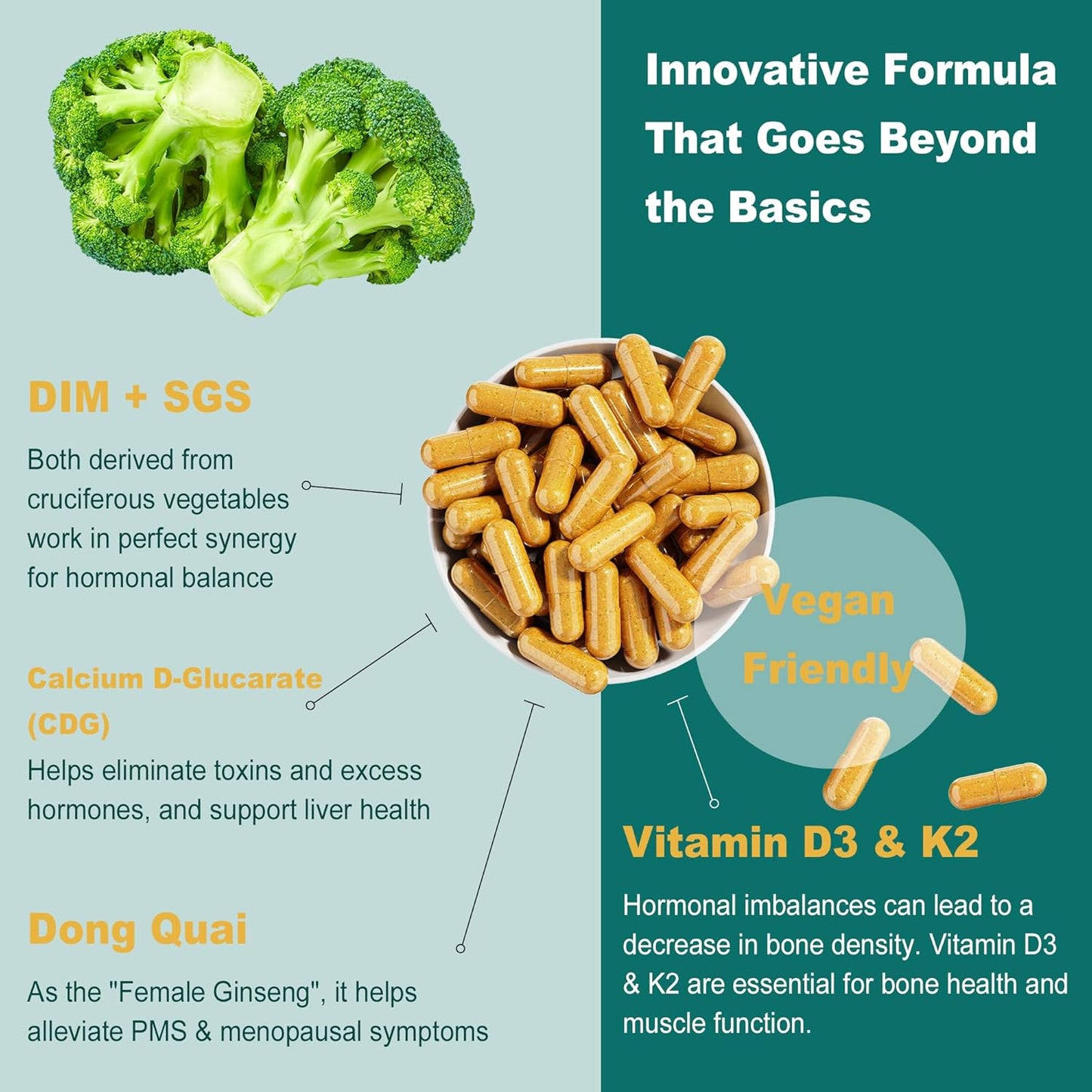 Innovative Formula That Goes Beyond the Basics

DIM + SGS

Both derived from cruciferous vegetables work in perfect synergy for hormonal balance

Calcium D-Glucarate (CDG)

Helps eliminate toxins and excess hormones, and support liver health

Dong Quai

As the "Female Ginseng", it helps alleviate PMS & menopausal symptoms

Vegan Friendly

Vitamin D3 & K2

Hormonal imbalances can lead to a decrease in bone density. Vitamin D3 & K2 are essential for bone health and muscle function.